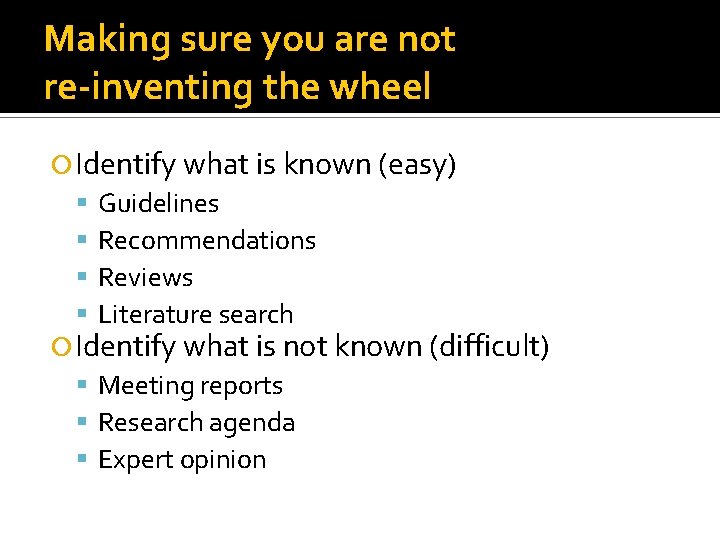 Making sure you are not re-inventing the wheel

Identify what is known (easy)
Guidelines
Recommendations
Reviews
Literature search
Identify what is not known (difficult)
Meeting reports
Research agenda
Expert opinion